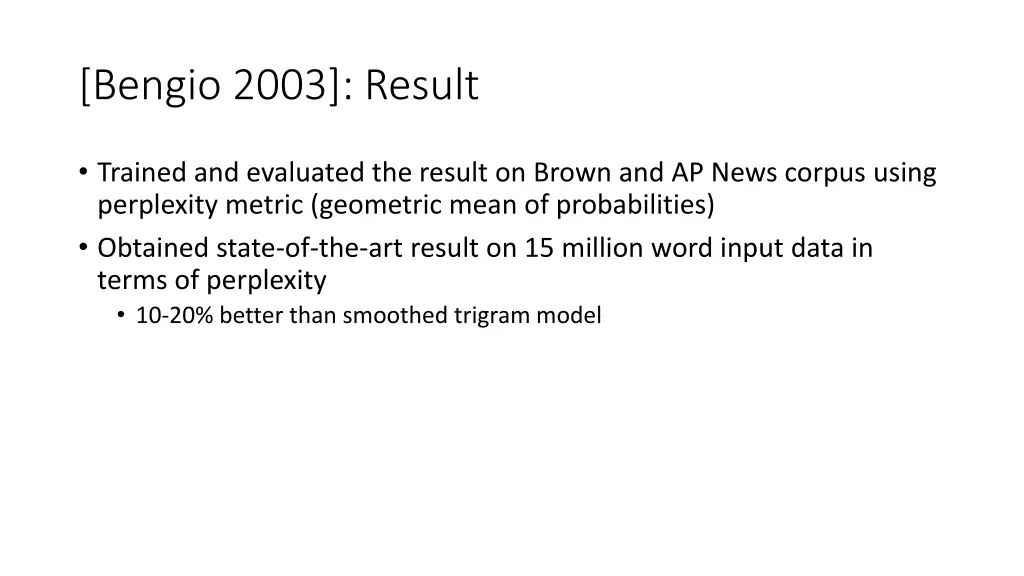 [Bengio 2003]: Result

• Trained and evaluated the result on Brown and AP News corpus using perplexity metric (geometric mean of probabilities)
• Obtained state-of-the-art result on 15 million word input data in terms of perplexity
  • 10-20% better than smoothed trigram model